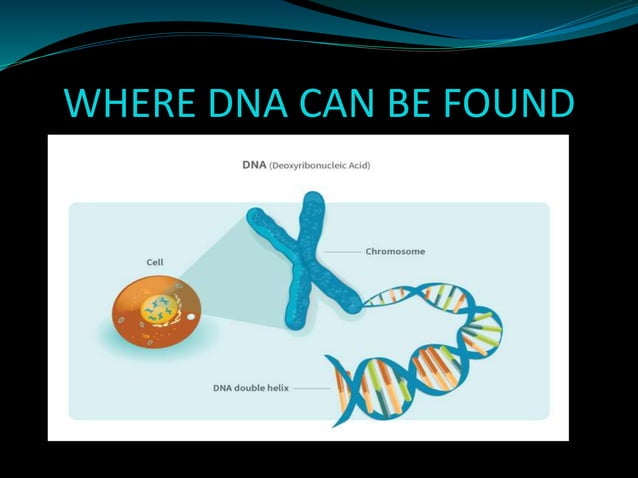 WHERE DNA CAN BE FOUND

DNA (Deoxyribonucleic Acid)

Cell

Chromosome

DNA double helix